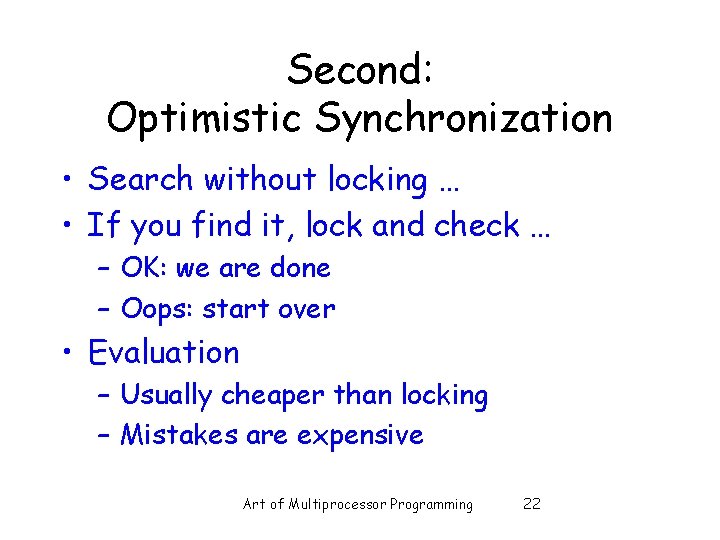 Second:
Optimistic Synchronization

• Search without locking …
• If you find it, lock and check …
– OK: we are done
– Oops: start over
• Evaluation
– Usually cheaper than locking
– Mistakes are expensive

Art of Multiprocessor Programming 22